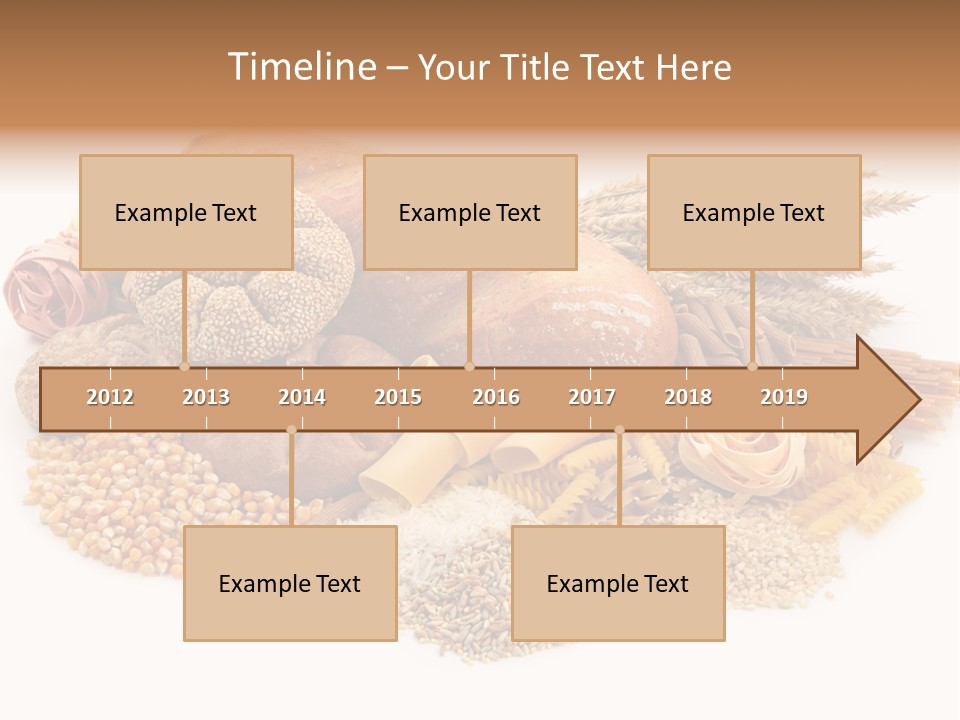 Timeline – Your Title Text Here

Example Text

Example Text

Example Text

2012 2013 2014 2015 2016 2017 2018 2019

Example Text

Example Text